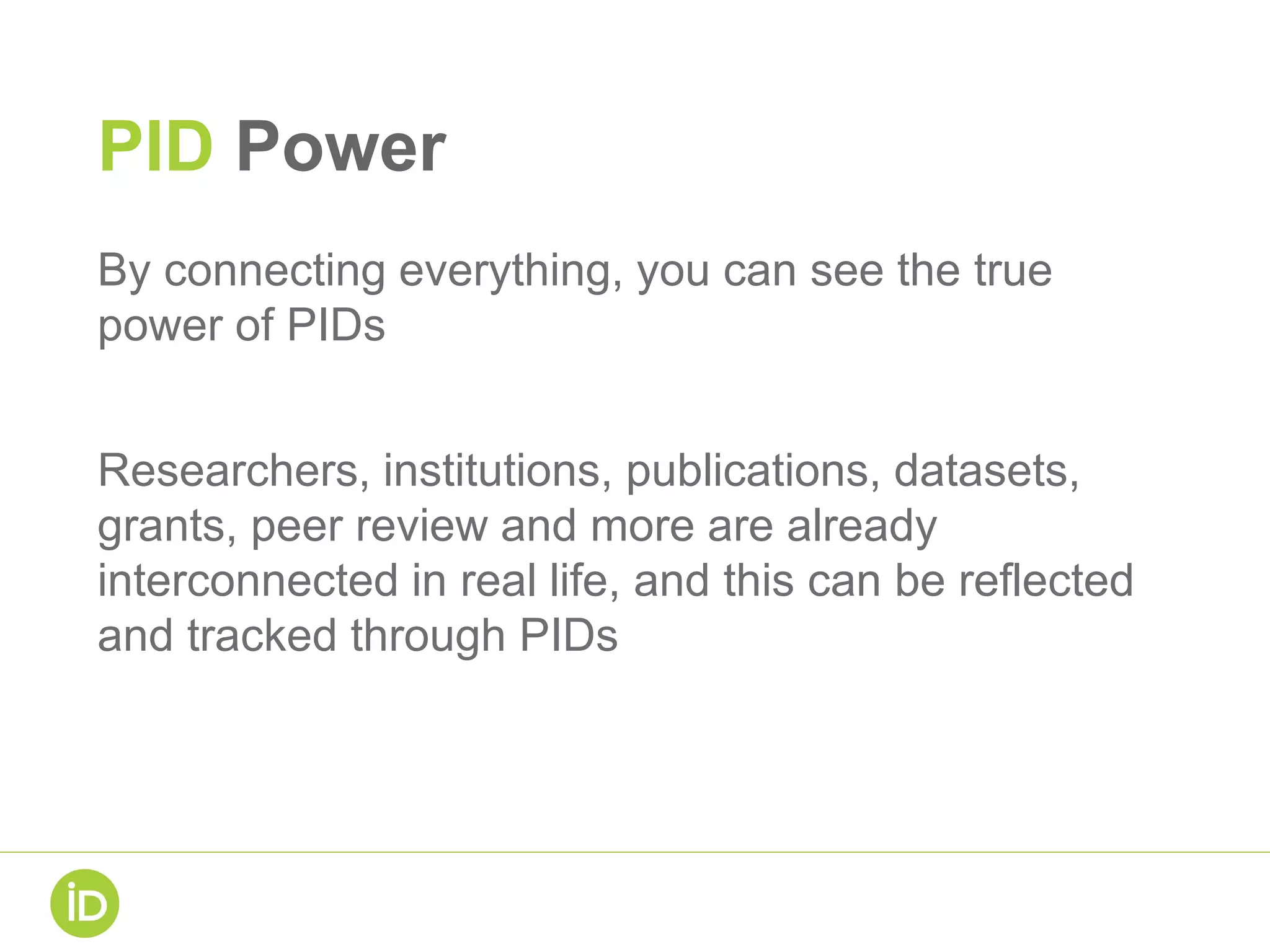 PID Power

By connecting everything, you can see the true power of PIDs

Researchers, institutions, publications, datasets, grants, peer review and more are already interconnected in real life, and this can be reflected and tracked through PIDs

iD